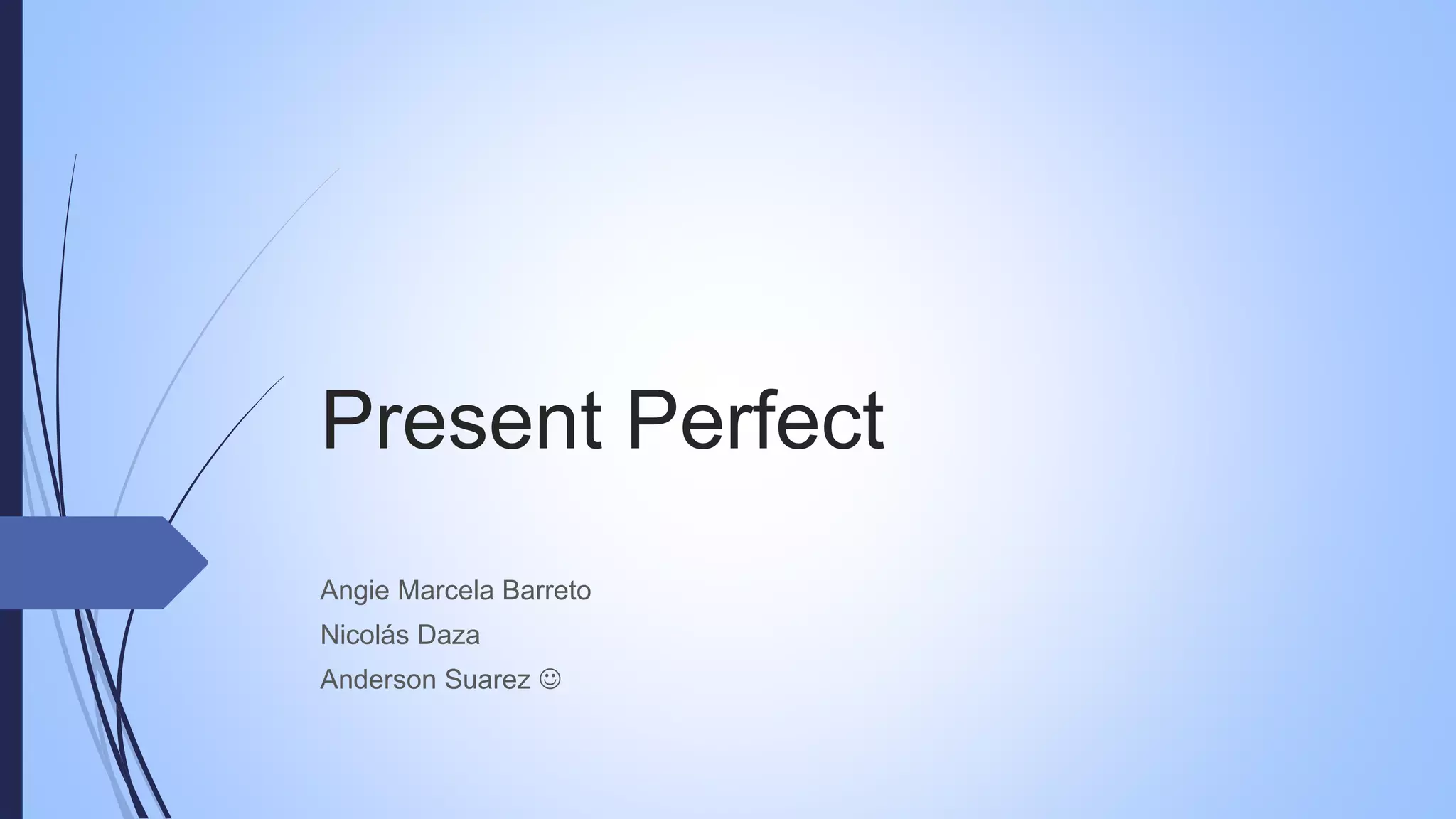 Present Perfect

Angie Marcela Barreto
Nicolás Daza
Anderson Suarez ☺